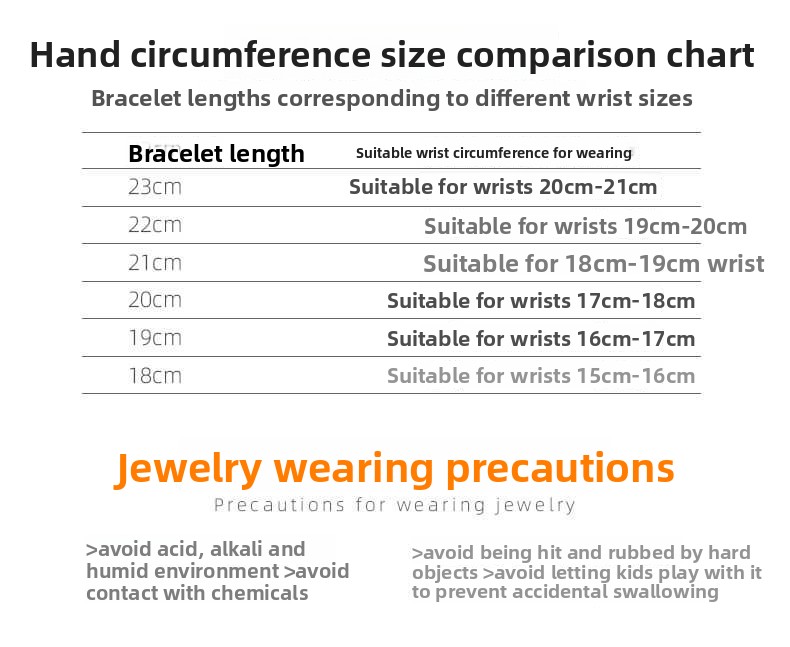 Hand circumference size comparison chart

Bracelet lengths corresponding to different wrist sizes

| Bracelet length | Suitable wrist circumference for wearing |
|---|---|
| 23cm | Suitable for wrists 20cm-21cm |
| 22cm | Suitable for wrists 19cm-20cm |
| 21cm | Suitable for 18cm-19cm wrist |
| 20cm | Suitable for wrists 17cm-18cm |
| 19cm | Suitable for wrists 16cm-17cm |
| 18cm | Suitable for wrists 15cm-16cm |

Jewelry wearing precautions

Precautions for wearing jewelry

>avoid acid, alkali and humid environment >avoid contact with chemicals

>avoid being hit and rubbed by hard objects >avoid letting kids play with it to prevent accidental swallowing